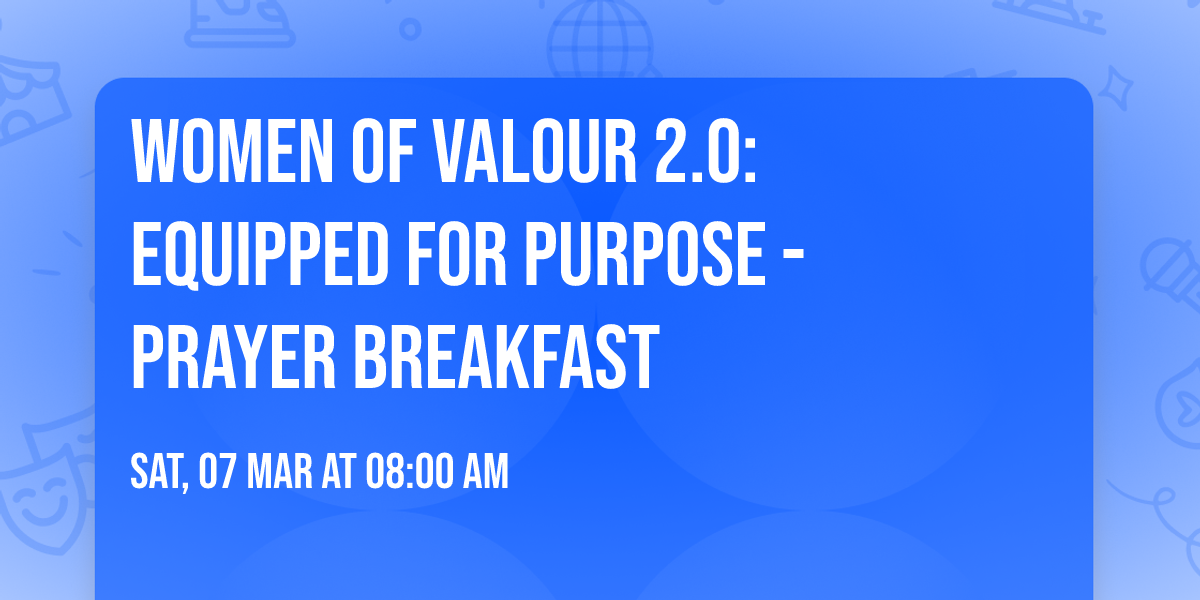 WOMEN OF VALOUR 2.0: EQUIPPED FOR PURPOSE - PRAYER BREAKFAST

SAT, 07 MAR AT 08:00 AM